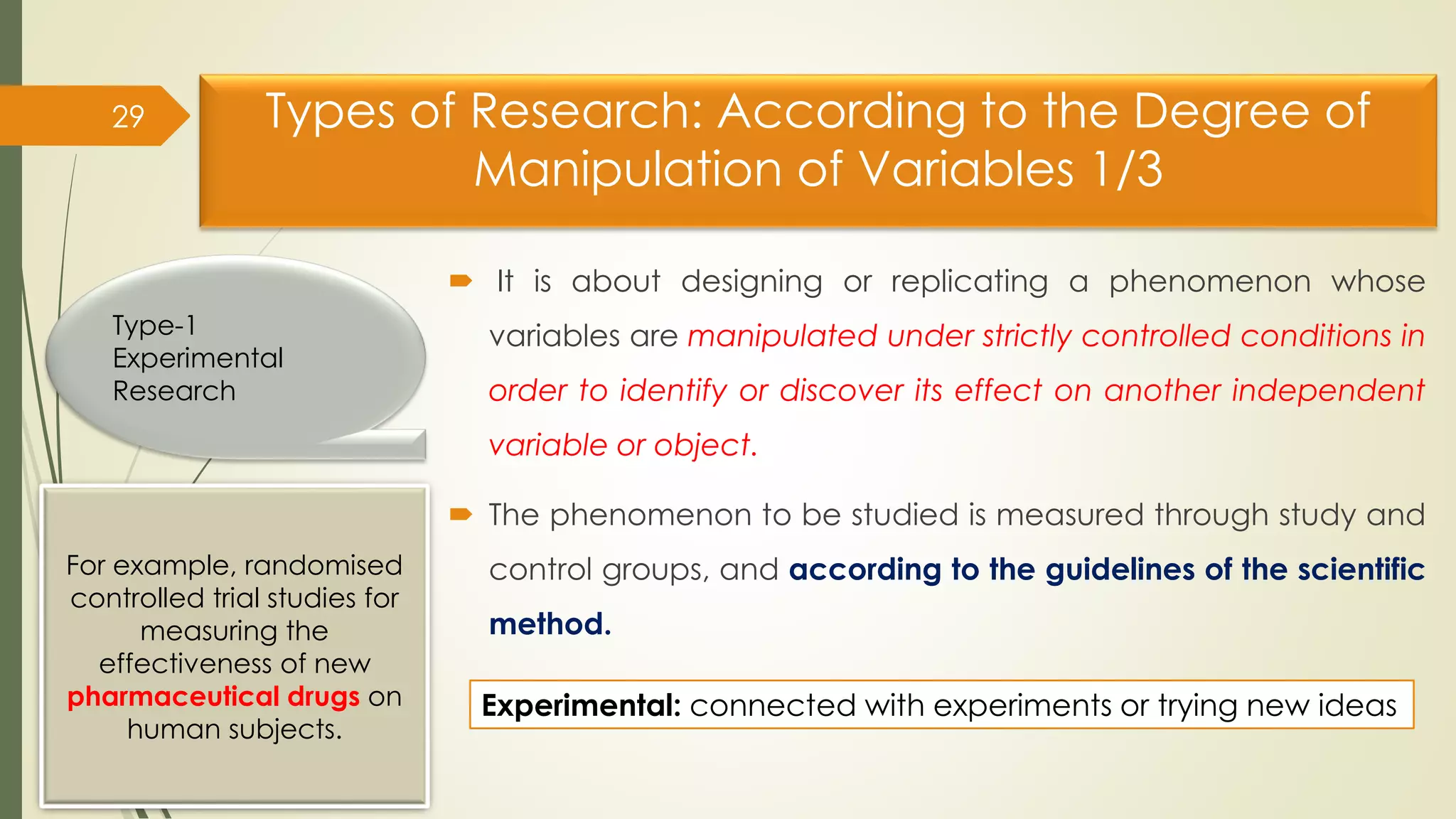 29

Types of Research: According to the Degree of Manipulation of Variables 1/3

Type-1 Experimental Research

For example, randomised controlled trial studies for measuring the effectiveness of new pharmaceutical drugs on human subjects.

It is about designing or replicating a phenomenon whose variables are manipulated under strictly controlled conditions in order to identify or discover its effect on another independent variable or object.

The phenomenon to be studied is measured through study and control groups, and according to the guidelines of the scientific method.

Experimental: connected with experiments or trying new ideas